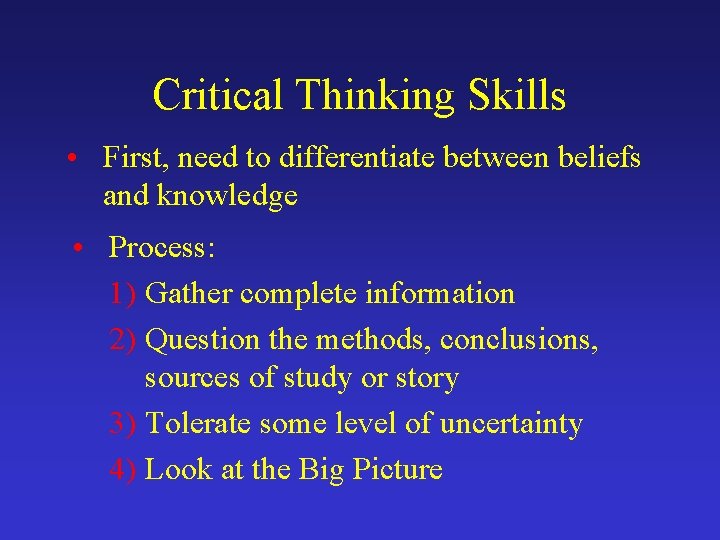 Critical Thinking Skills

• First, need to differentiate between beliefs and knowledge

• Process:
1) Gather complete information
2) Question the methods, conclusions, sources of study or story
3) Tolerate some level of uncertainty
4) Look at the Big Picture